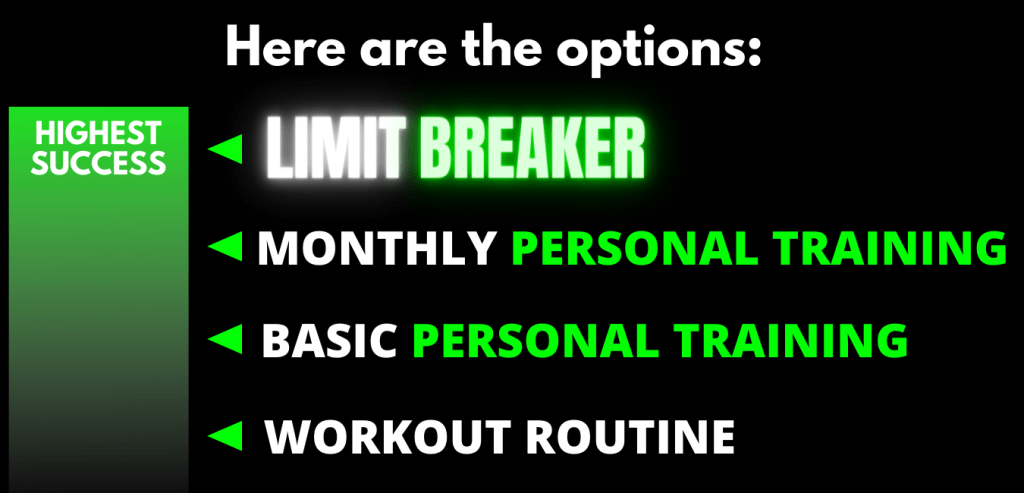 Here are the options:

HIGHEST SUCCESS

LIMIT BREAKER

MONTHLY PERSONAL TRAINING

BASIC PERSONAL TRAINING

WORKOUT ROUTINE